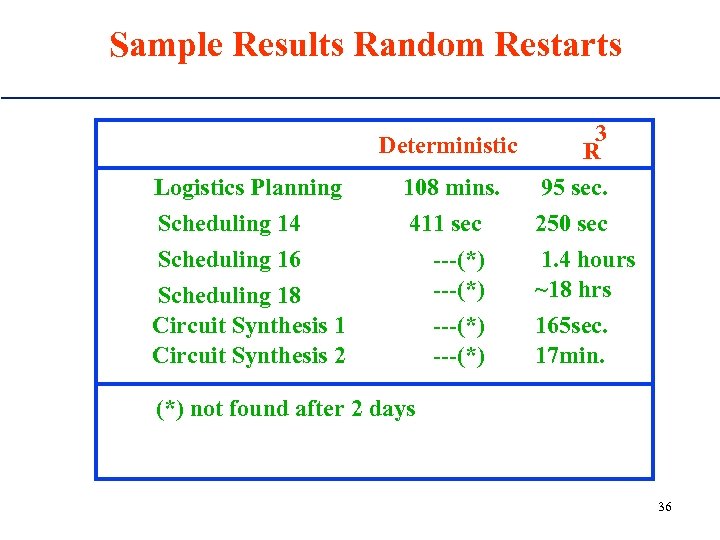 Sample Results Random Restarts

| | Deterministic | $R^3$ |
|---|---|---|
| Logistics Planning | 108 mins. | 95 sec. |
| Scheduling 14 | 411 sec | 250 sec |
| Scheduling 16 | ---(*) | 1.4 hours |
| Scheduling 18 | ---(*) | ~18 hrs |
| Circuit Synthesis 1 | ---(*) | 165sec. |
| Circuit Synthesis 2 | ---(*) | 17min. |

(*) not found after 2 days

36